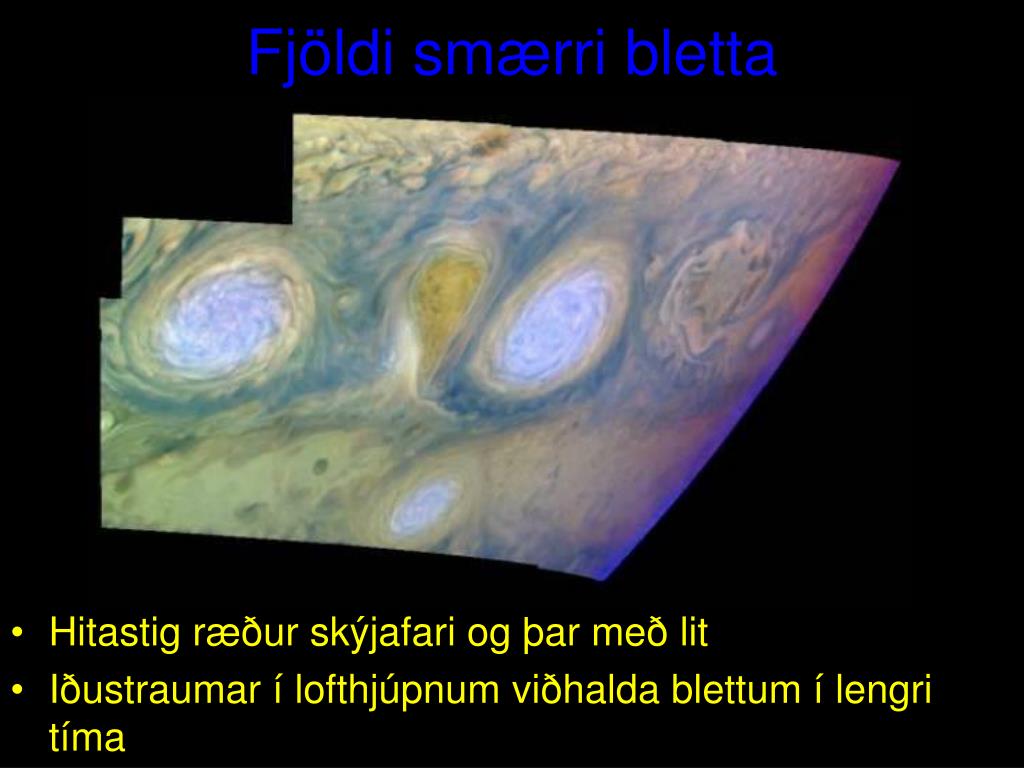 Fjöldi smærri bletta

• Hitastig ræður skýjafari og þar með lit
• Iðustraumar í lofthjúpnum viðhalda blettum í lengri tíma